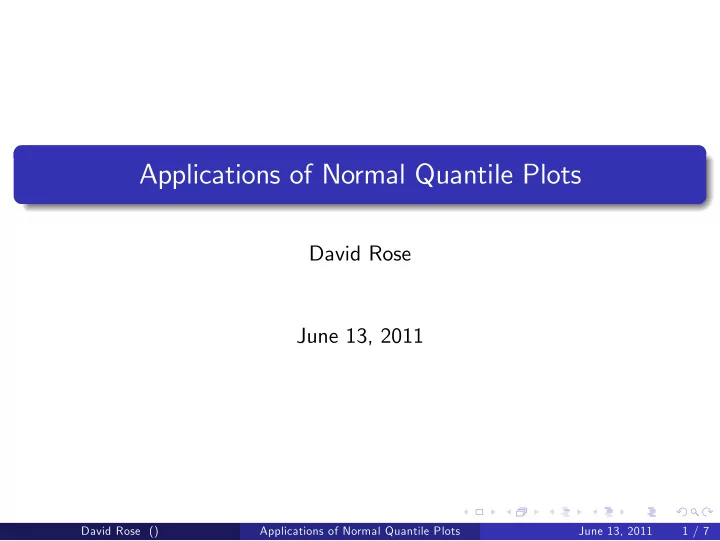 Applications of Normal Quantile Plots

David Rose

June 13, 2011

David Rose () Applications of Normal Quantile Plots June 13, 2011 1 / 7